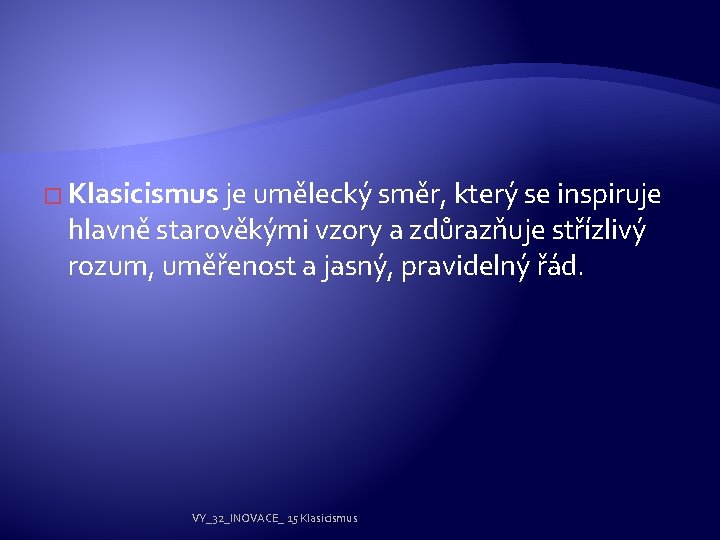 Klasicismus je umělecký směr, který se inspiruje hlavně starověkými vzory a zdůrazňuje střízlivý rozum, uměřenost a jasný, pravidelný řád.

VY_32_INOVACE_ 15 Klasicismus